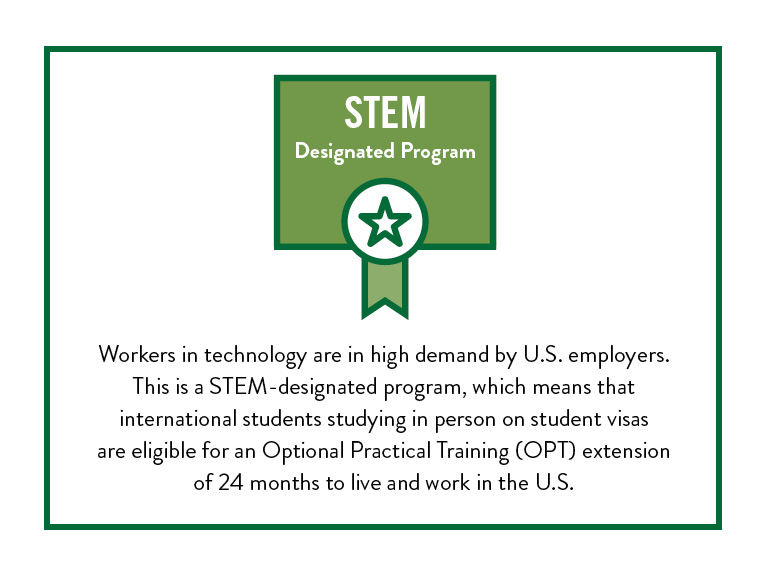 STEM
Designated Program

Workers in technology are in high demand by U.S. employers. This is a STEM-designated program, which means that international students studying in person on student visas are eligible for an Optional Practical Training (OPT) extension of 24 months to live and work in the U.S.